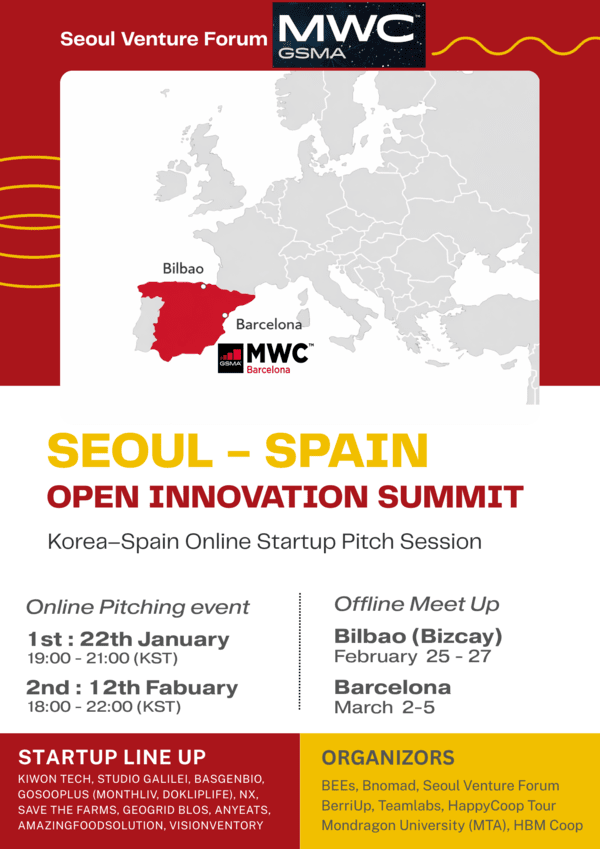 Seoul Venture Forum MWC GSMA

Bilbao

Barcelona

GSMA MWC Barcelona

SEOUL – SPAIN

OPEN INNOVATION SUMMIT

Korea–Spain Online Startup Pitch Session

Online Pitching event

1st : 22th January
19:00 - 21:00 (KST)

2nd : 12th Fabuary
18:00 - 22:00 (KST)

Offline Meet Up

Bilbao (Bizcay)
February 25 - 27

Barcelona
March 2-5

STARTUP LINE UP

KIWON TECH, STUDIO GALILEI, BASGENBIO, GOSOOPLUS (MONTHLIV, DOKLIPLIFE), NX, SAVE THE FARMS, GEOGRID BLOS, ANYEATS, AMAZINGFOODSOLUTION, VISIONVENTORY

ORGANIZORS

BEEs, Bnomad, Seoul Venture Forum
BerriUp, Teamlabs, HappyCoop Tour
Mondragon University (MTA), HBM Coop